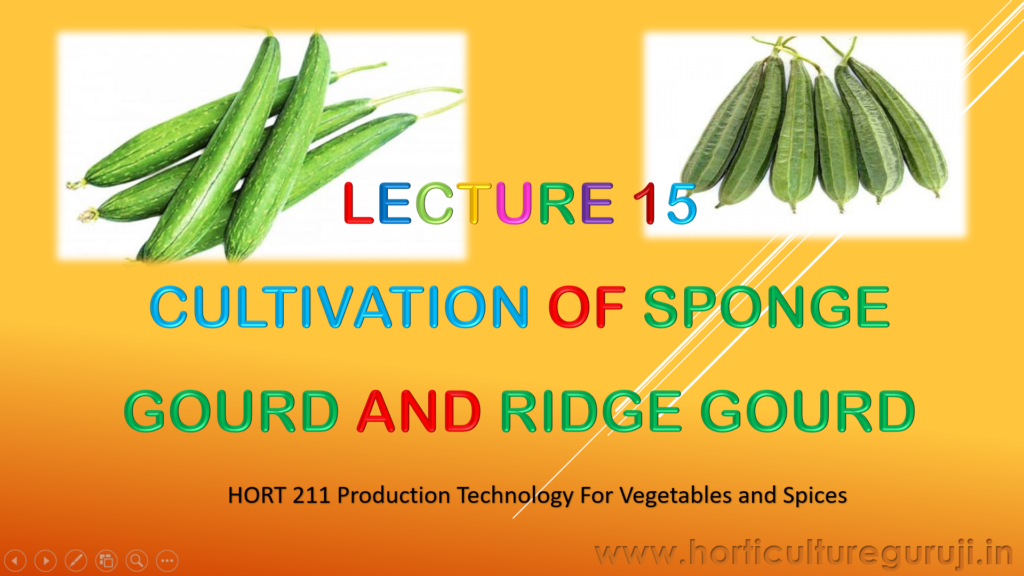 LECTURE 15

CULTIVATION OF SPONGE GOURD AND RIDGE GOURD

HORT 211 Production Technology For Vegetables and Spices

www.horticultureguruji.in